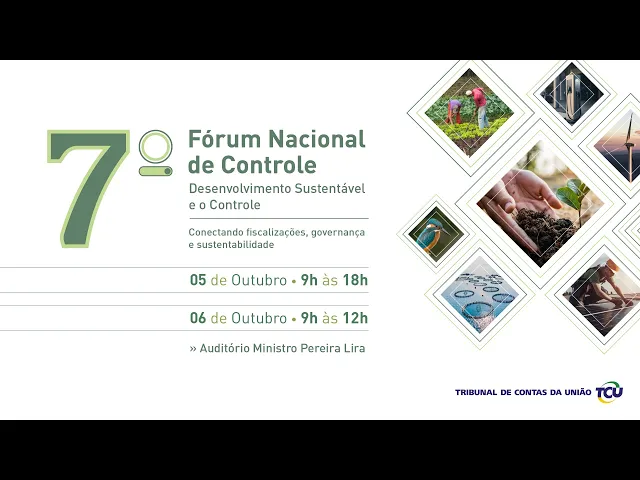 7º Fórum Nacional de Controle
Desenvolvimento Sustentável e o Controle

Conectando fiscalizações, governança e sustentabilidade

05 de Outubro • 9h às 18h

06 de Outubro • 9h às 12h

» Auditório Ministro Pereira Lira

TRIBUNAL DE CONTAS DA UNIÃO TCU